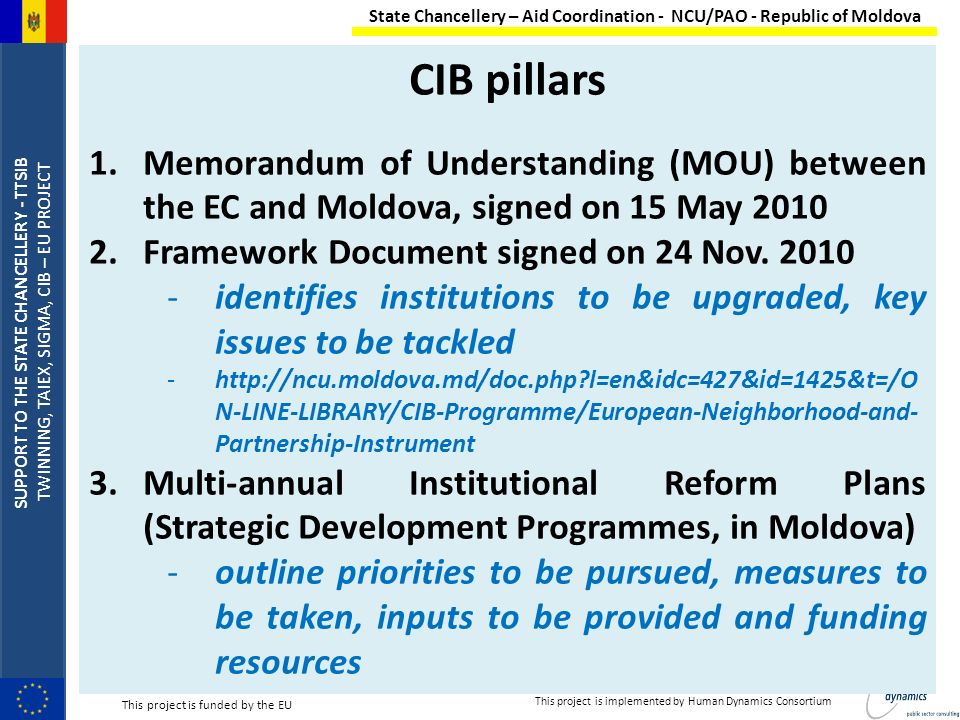 State Chancellery – Aid Coordination - NCU/PAO - Republic of Moldova

SUPPORT TO THE STATE CHANCELLERY - TTSIB
TWINNING, TAIEX, SIGMA, CIB – EU PROJECT

CIB pillars

1. Memorandum of Understanding (MOU) between the EC and Moldova, signed on 15 May 2010
2. Framework Document signed on 24 Nov. 2010
- identifies institutions to be upgraded, key issues to be tackled
- http://ncu.moldova.md/doc.php?l=en&idc=427&id=1425&t=/ON-LINE-LIBRARY/CIB-Programme/European-Neighborhood-and-Partnership-Instrument
3. Multi-annual Institutional Reform Plans (Strategic Development Programmes, in Moldova)
- outline priorities to be pursued, measures to be taken, inputs to be provided and funding resources

This project is funded by the EU

This project is implemented by Human Dynamics Consortium

dynamics
public sector consulting